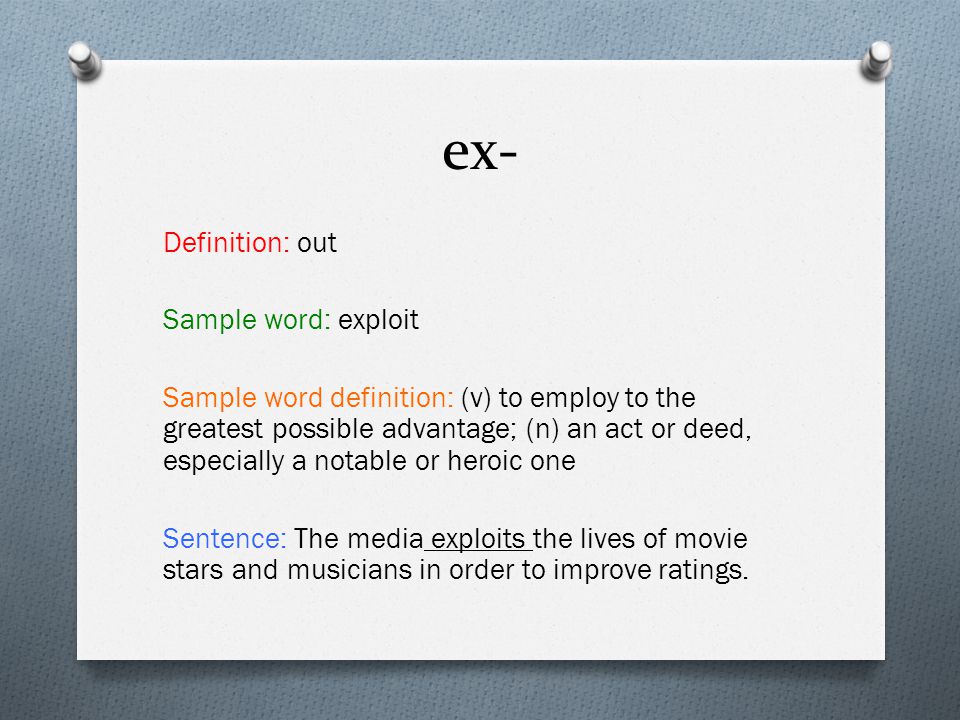 ex-

Definition: out

Sample word: exploit

Sample word definition: (v) to employ to the greatest possible advantage; (n) an act or deed, especially a notable or heroic one

Sentence: The media exploits the lives of movie stars and musicians in order to improve ratings.